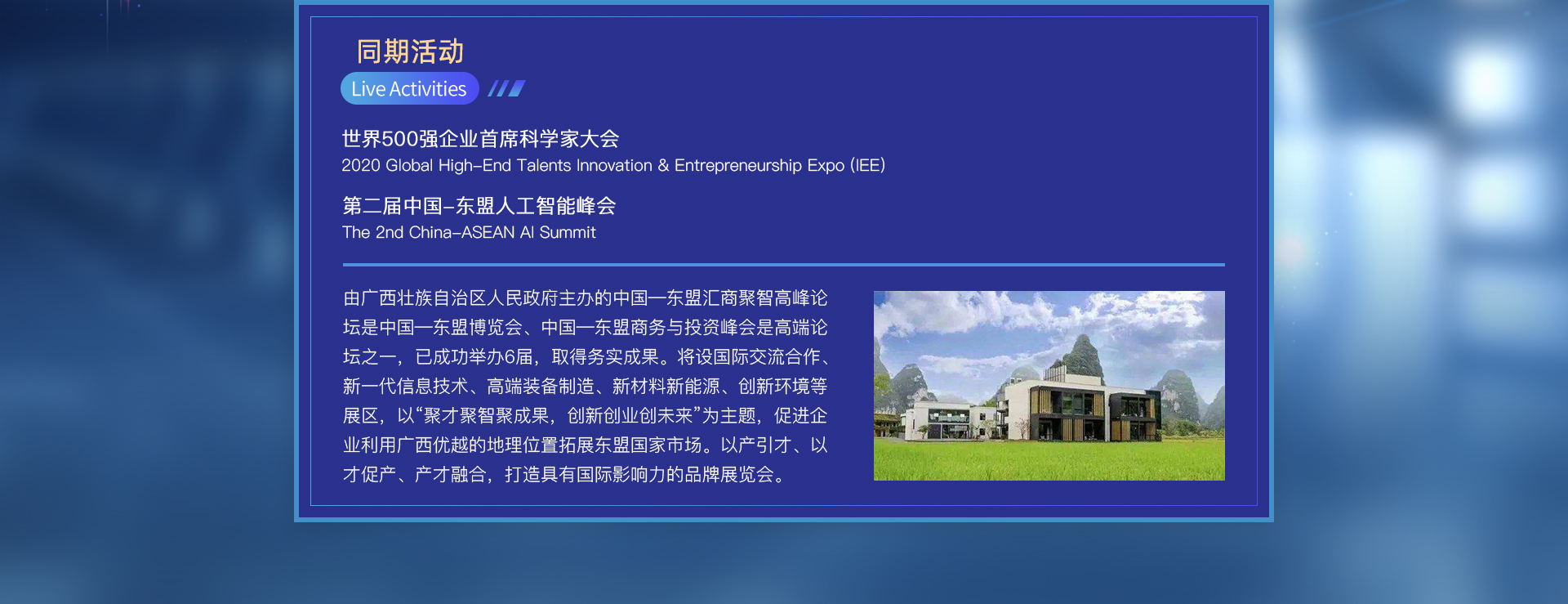 同期活动

Live Activities

世界500强企业首席科学家大会
2020 Global High-End Talents Innovation & Entrepreneurship Expo (IEE)

第二届中国-东盟人工智能峰会
The 2nd China-ASEAN AI Summit

由广西壮族自治区人民政府主办的中国—东盟汇商聚智高峰论坛是中国—东盟博览会、中国—东盟商务与投资峰会是高端论坛之一，已成功举办6届，取得务实成果。将设国际交流合作、新一代信息技术、高端装备制造、新材料新能源、创新环境等展区，以“聚才聚智聚成果，创新创业创未来”为主题，促进企业利用广西优越的地理位置拓展东盟国家市场。以产引才、以才促产、产才融合，打造具有国际影响力的品牌展览会。